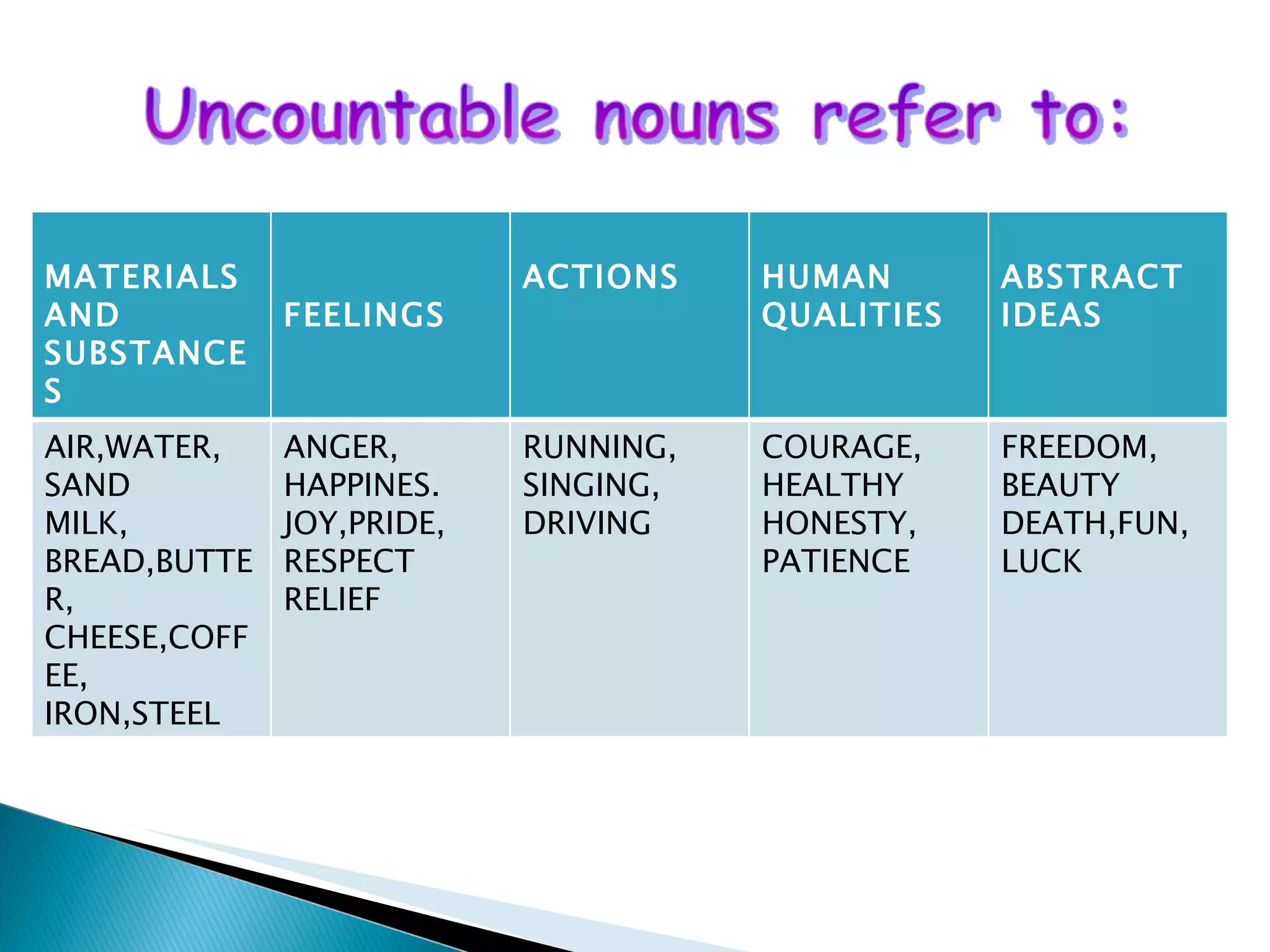 Uncountable nouns refer to:

| MATERIALS AND SUBSTANCES | FEELINGS | ACTIONS | HUMAN QUALITIES | ABSTRACT IDEAS |
|---|---|---|---|---|
| AIR,WATER, SAND MILK, BREAD,BUTTER, CHEESE,COFFEE, IRON,STEEL | ANGER, HAPPINES. JOY,PRIDE, RESPECT RELIEF | RUNNING, SINGING, DRIVING | COURAGE, HEALTHY HONESTY, PATIENCE | FREEDOM, BEAUTY DEATH,FUN, LUCK |